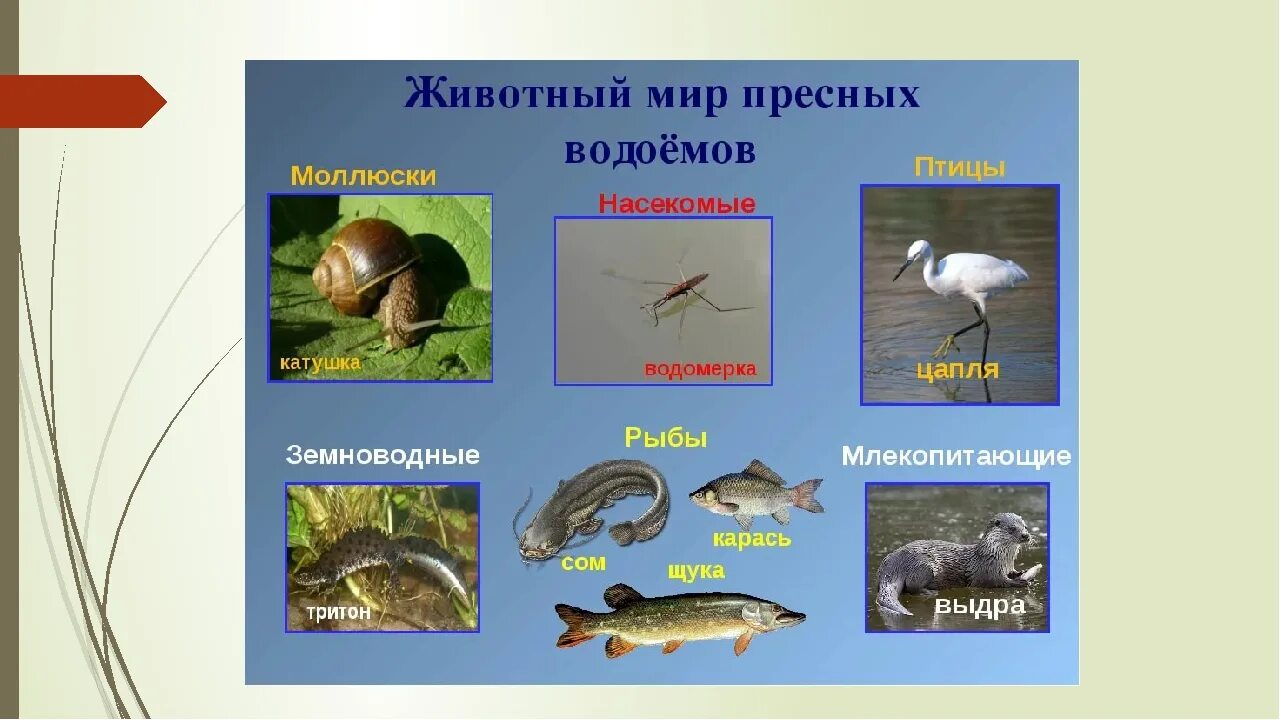 Животный мир пресных водоёмов

Моллюски

катушка

Насекомые

водомерка

Птицы

цапля

Земноводные

тритон

Рыбы

сом

карась

щука

Млекопитающие

выдра